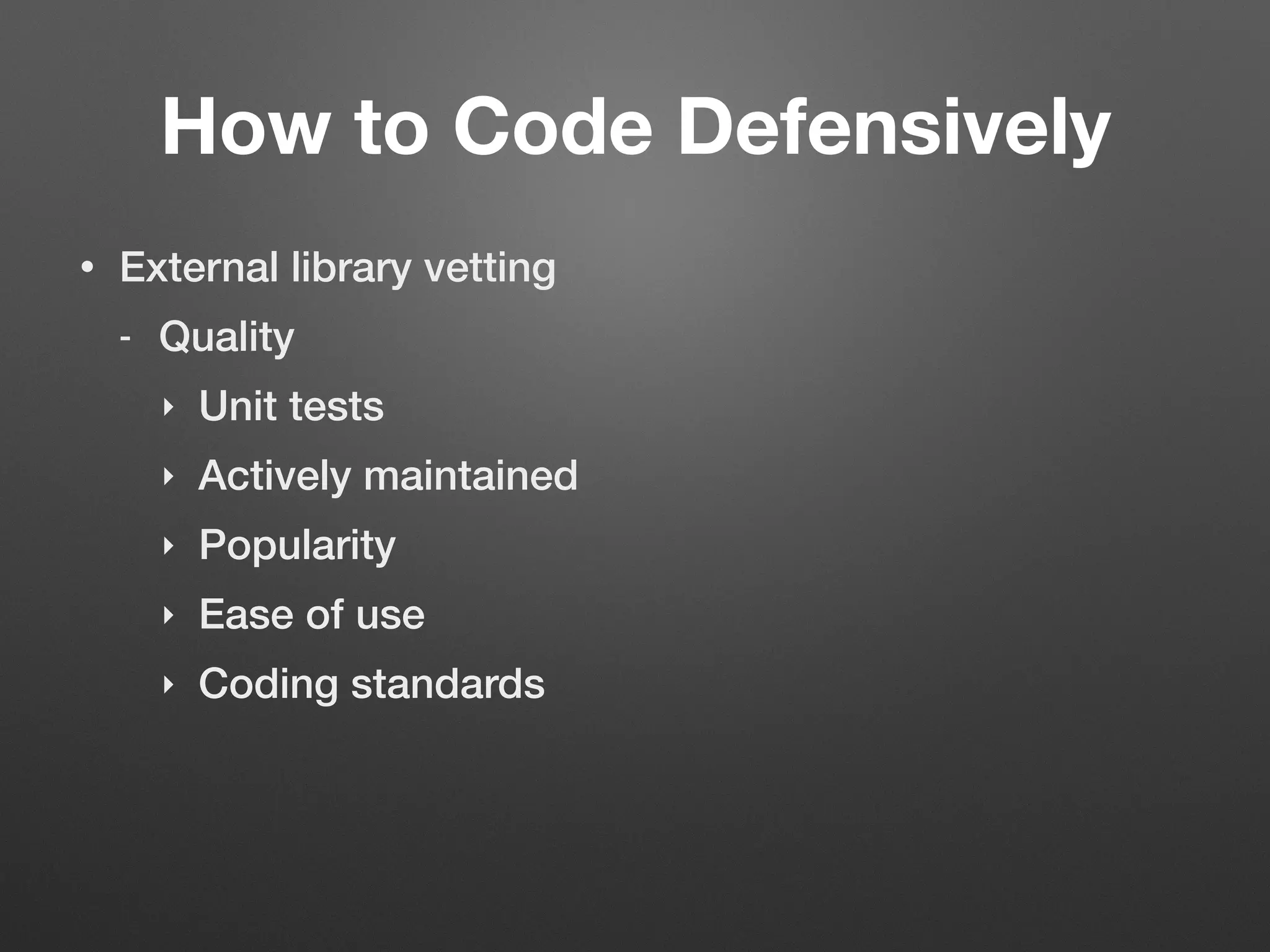 How to Code Defensively

• External library vetting
  - Quality
    ‣ Unit tests
    ‣ Actively maintained
    ‣ Popularity
    ‣ Ease of use
    ‣ Coding standards